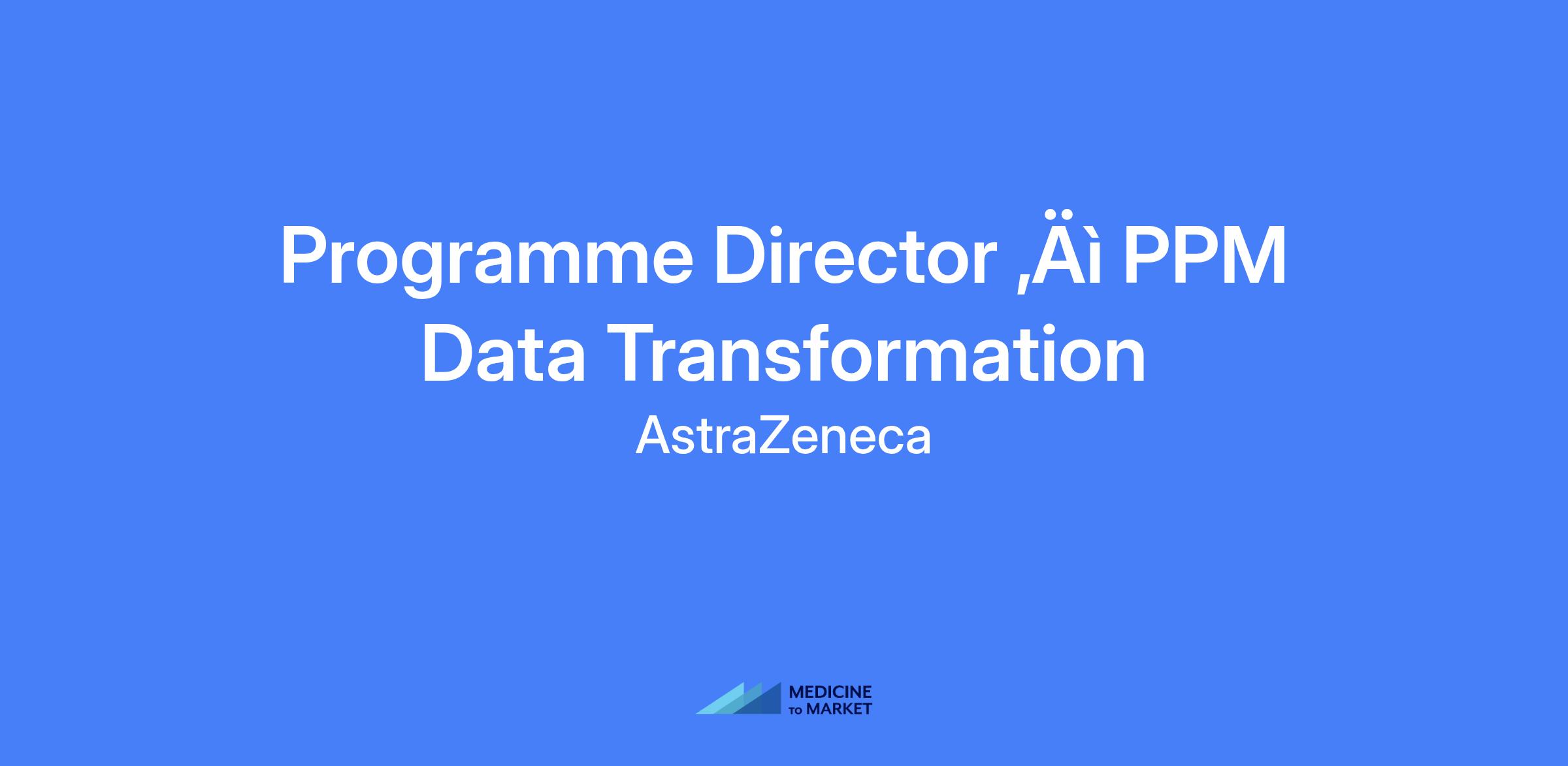 Programme Director ‚Äì PPM Data Transformation
AstraZeneca

MEDICINE
TO MARKET